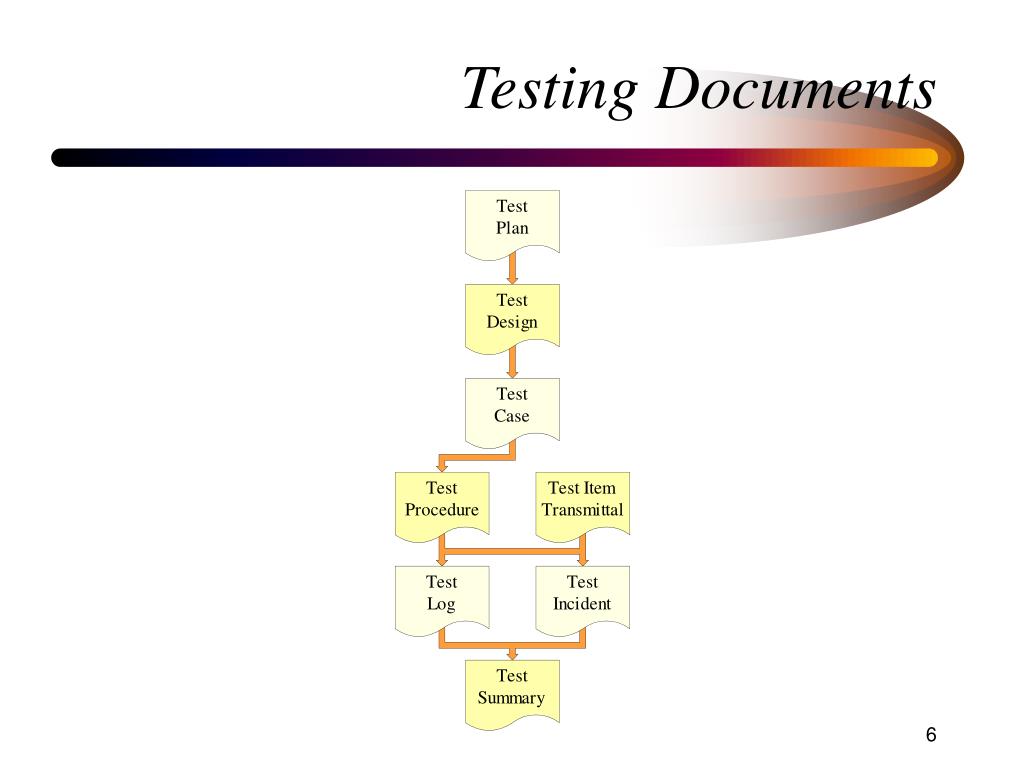 Testing Documents

Test Plan

Test Design

Test Case

Test Procedure

Test Item Transmittal

Test Log

Test Incident

Test Summary

6